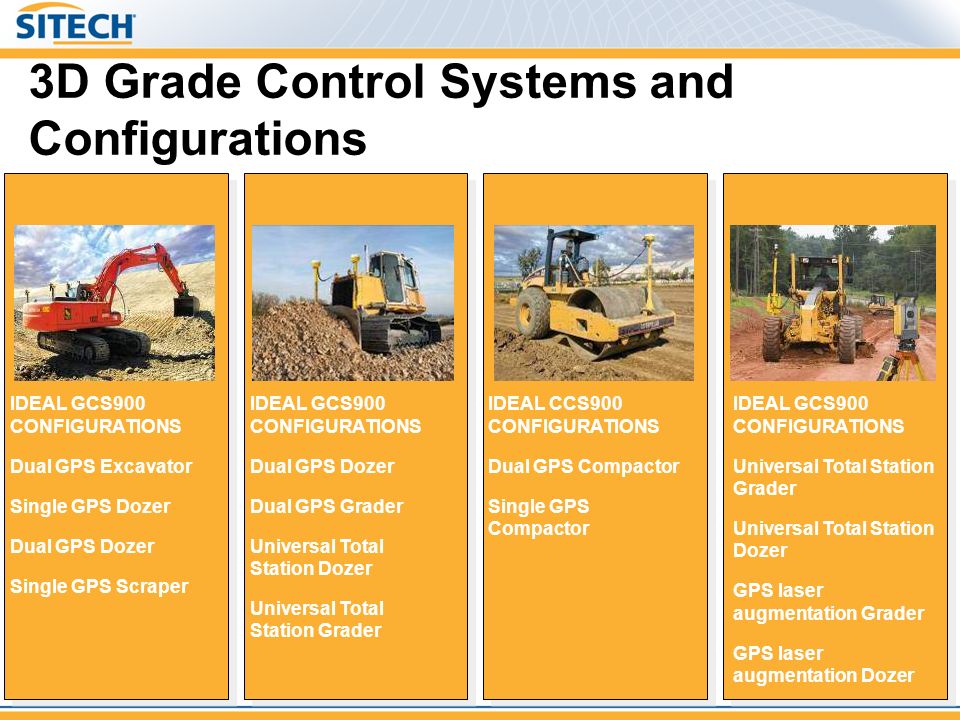 SITECH

3D Grade Control Systems and Configurations

IDEAL GCS900 CONFIGURATIONS

Dual GPS Excavator

Single GPS Dozer

Dual GPS Dozer

Single GPS Scraper

IDEAL GCS900 CONFIGURATIONS

Dual GPS Dozer

Dual GPS Grader

Universal Total Station Dozer

Universal Total Station Grader

IDEAL CCS900 CONFIGURATIONS

Dual GPS Compactor

Single GPS Compactor

IDEAL GCS900 CONFIGURATIONS

Universal Total Station Grader

Universal Total Station Dozer

GPS laser augmentation Grader

GPS laser augmentation Dozer